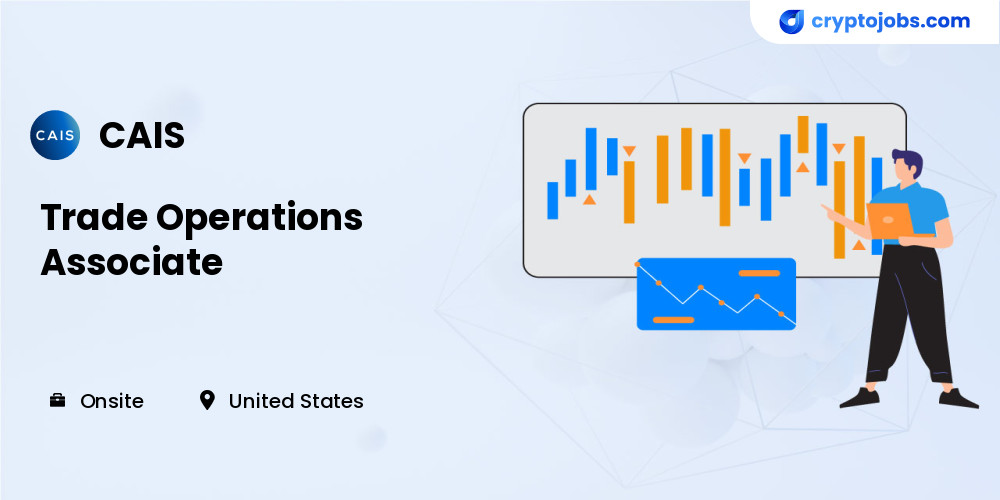 cryptojobs.com

CAIS

CAIS

Trade Operations Associate

Onsite

United States